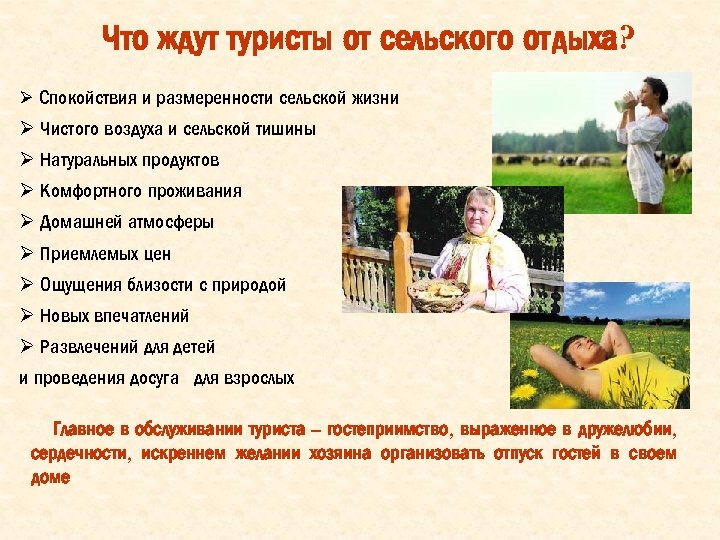 Что ждут туристы от сельского отдыха?

➢ Спокойствия и размеренности сельской жизни
➢ Чистого воздуха и сельской тишины
➢ Натуральных продуктов
➢ Комфортного проживания
➢ Домашней атмосферы
➢ Приемлемых цен
➢ Ощущения близости с природой
➢ Новых впечатлений
➢ Развлечений для детей
и проведения досуга для взрослых

Главное в обслуживании туриста – гостеприимство, выраженное в дружелюбии, сердечности, искреннем желании хозяина организовать отпуск гостей в своем доме